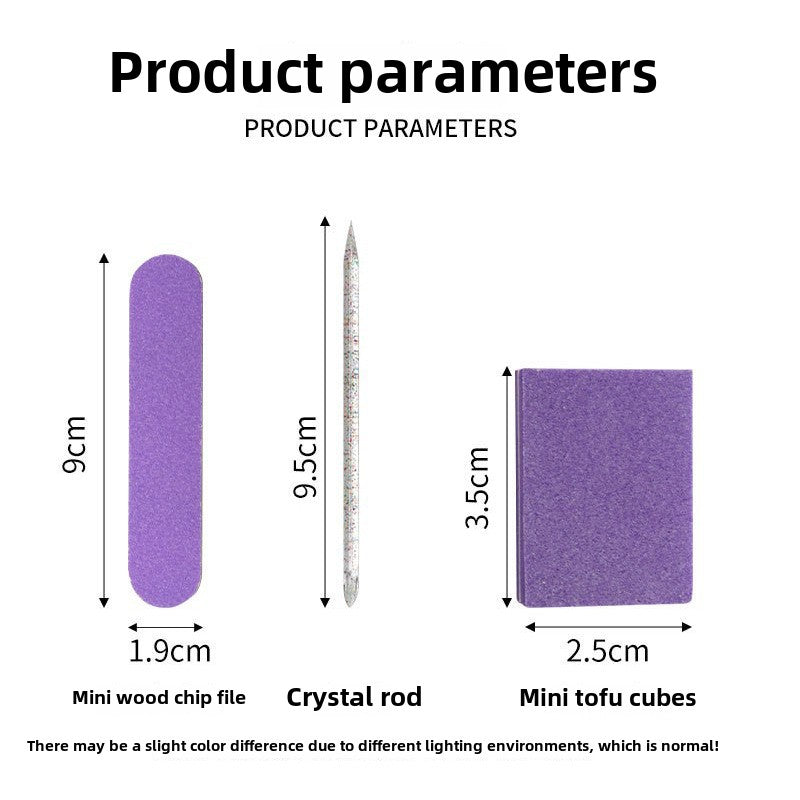 Product parameters

PRODUCT PARAMETERS

9cm

1.9cm

Mini wood chip file

9.5cm

Crystal rod

3.5cm

2.5cm

Mini tofu cubes

There may be a slight color difference due to different lighting environments, which is normal!